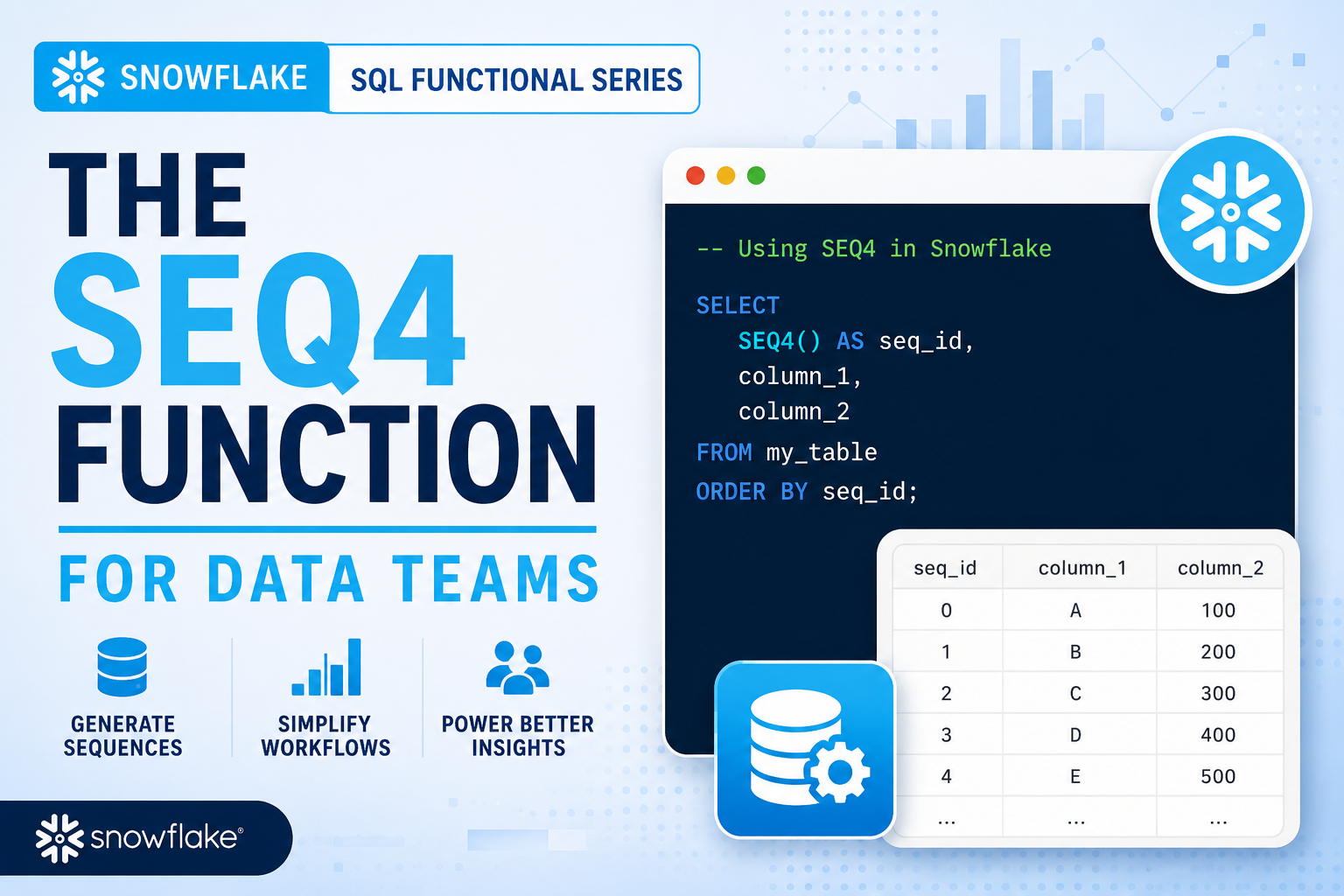 SNOWFLAKE SQL FUNCTIONAL SERIES

THE SEQ4 FUNCTION

FOR DATA TEAMS

GENERATE SEQUENCES

SIMPLIFY WORKFLOWS

POWER BETTER INSIGHTS

snowflake®

-- Using SEQ4 in Snowflake

SELECT
SEQ4() AS seq_id,
column_1,
column_2
FROM my_table
ORDER BY seq_id;

| seq_id | column_1 | column_2 |
|---|---|---|
| 0 | A | 100 |
| 1 | B | 200 |
| 2 | C | 300 |
| 3 | D | 400 |
| 4 | E | 500 |
| ... | ... | ... |